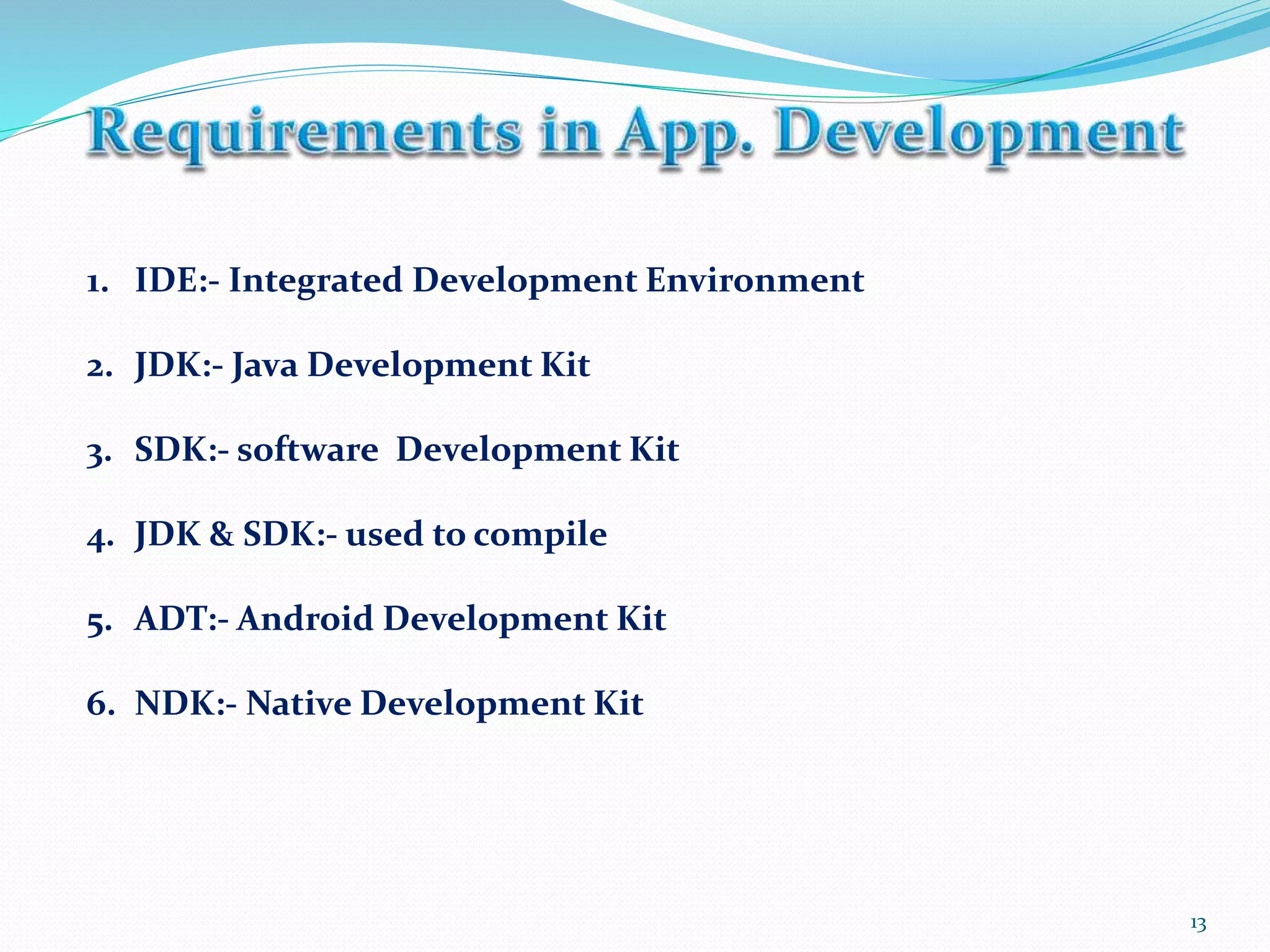 Requirements in App. Development

1. IDE:- Integrated Development Environment
2. JDK:- Java Development Kit
3. SDK:- software  Development Kit
4. JDK & SDK:- used to compile
5. ADT:- Android Development Kit
6. NDK:- Native Development Kit

13